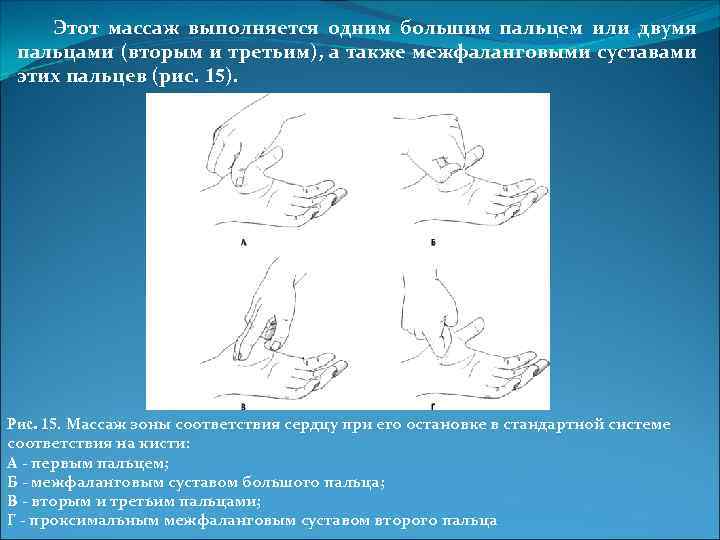 Этот массаж выполняется одним большим пальцем или двумя пальцами (вторым и третьим), а также межфаланговыми суставами этих пальцев (рис. 15).

А

Б

В

Г

Рис. 15. Массаж зоны соответствия сердцу при его остановке в стандартной системе соответствия на кисти:
А - первым пальцем;
Б - межфаланговым суставом большого пальца;
В - вторым и третьим пальцами;
Г - проксимальным межфаланговым суставом второго пальца